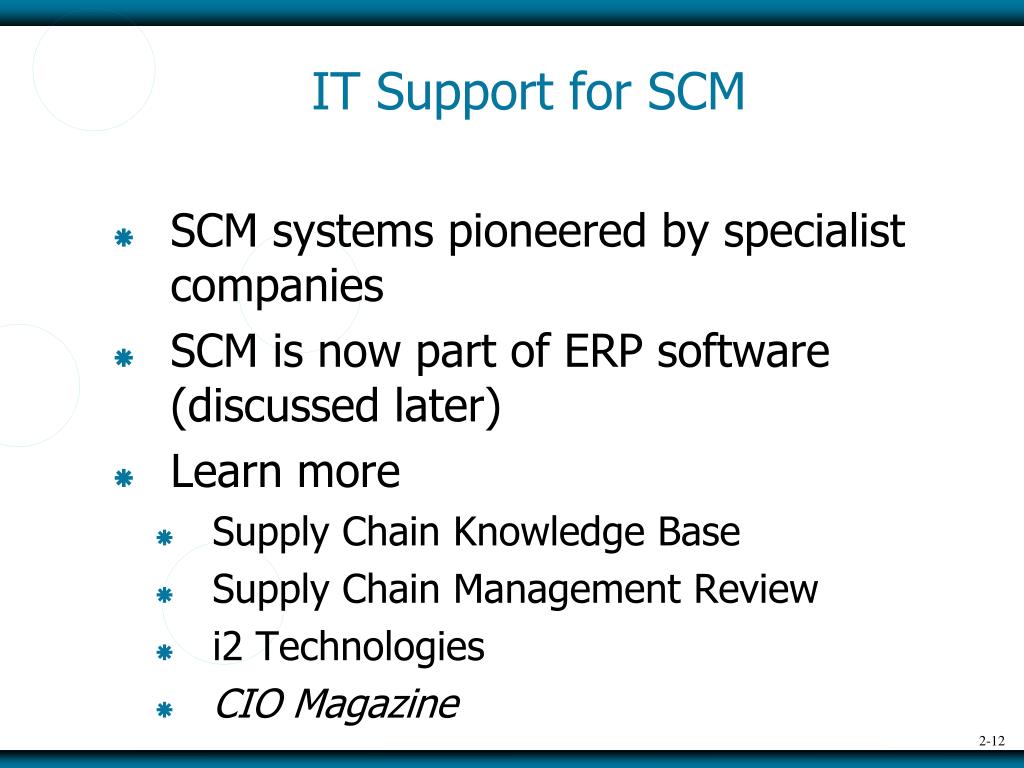 IT Support for SCM

SCM systems pioneered by specialist companies

SCM is now part of ERP software (discussed later)

Learn more

Supply Chain Knowledge Base

Supply Chain Management Review

i2 Technologies

CIO Magazine

2-12